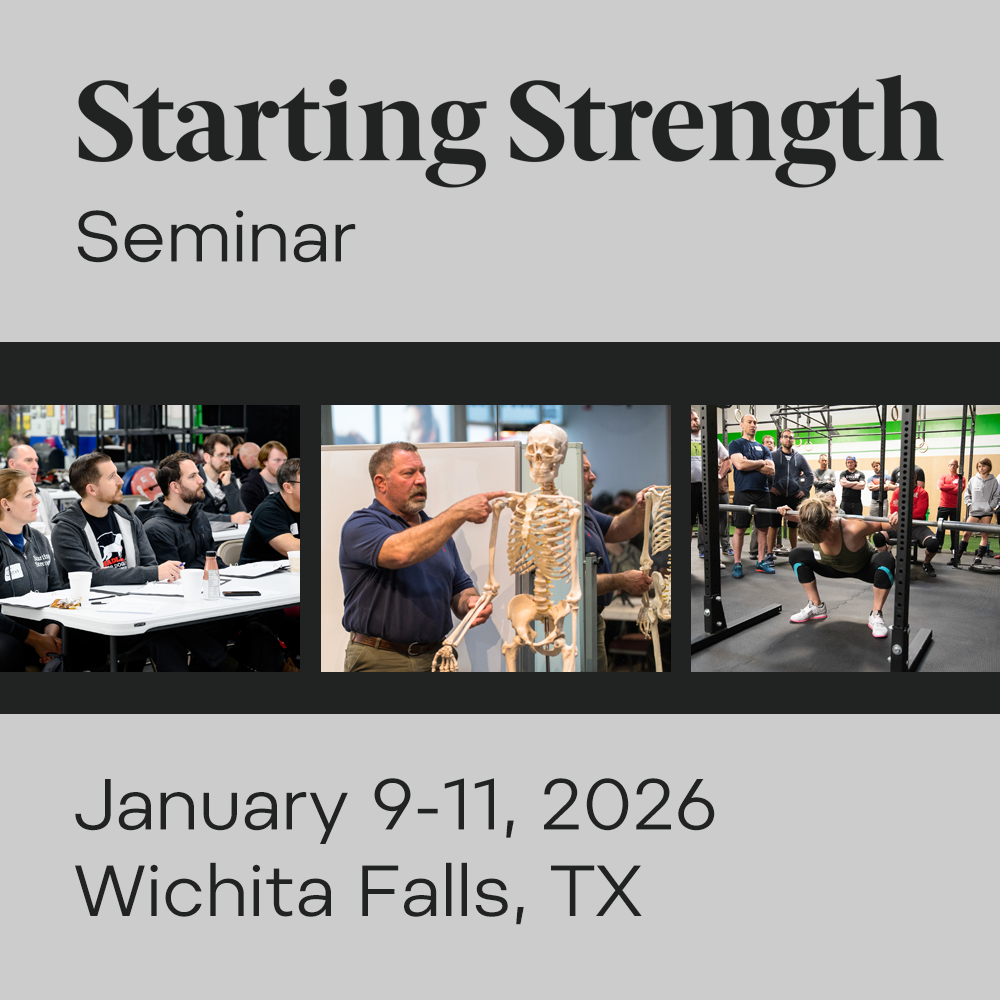 Starting Strength
Seminar

January 9-11, 2026
Wichita Falls, TX